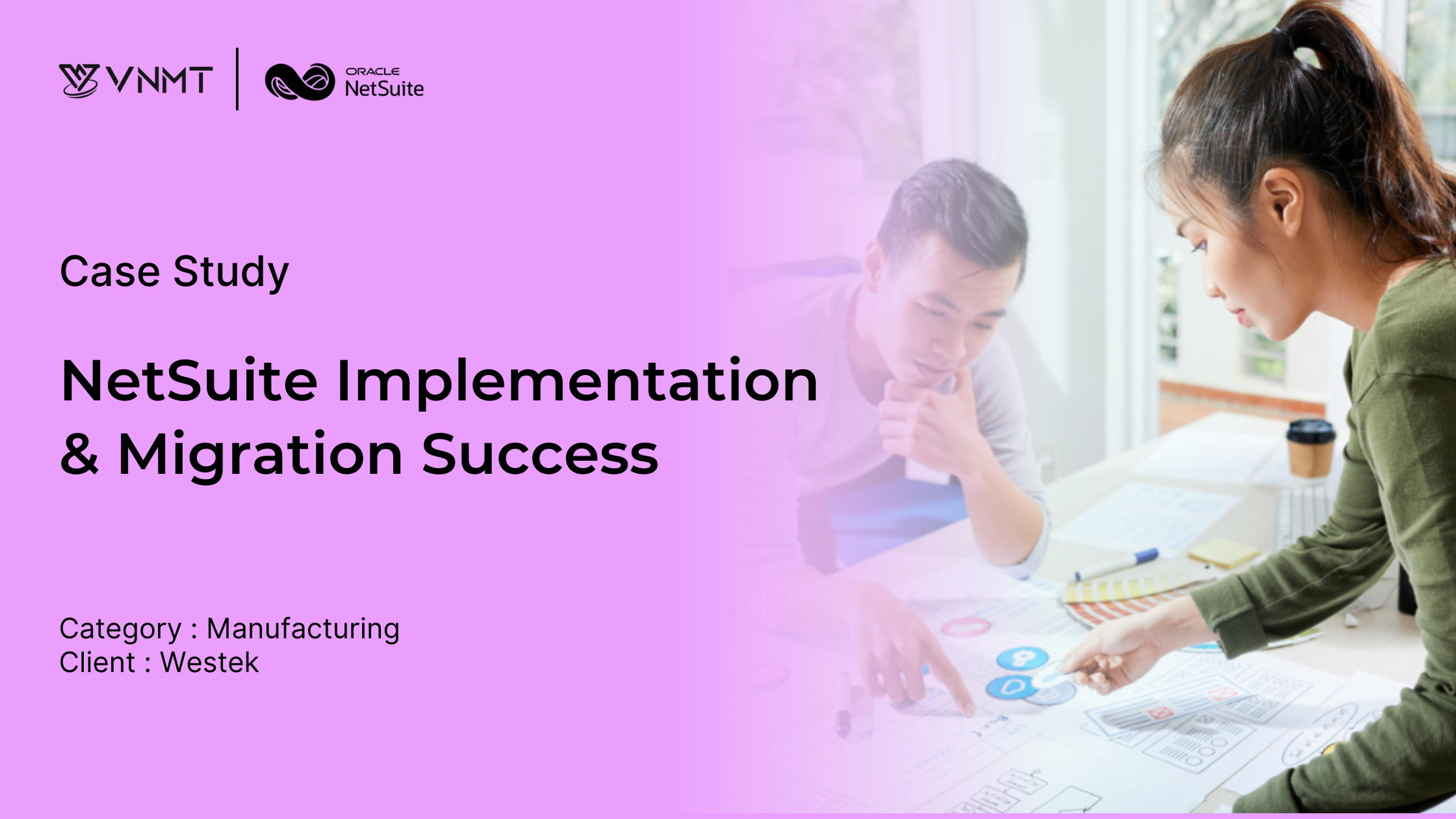 VNMT

ORACLE NetSuite

Case Study

NetSuite Implementation & Migration Success

Category : Manufacturing
Client : Westek